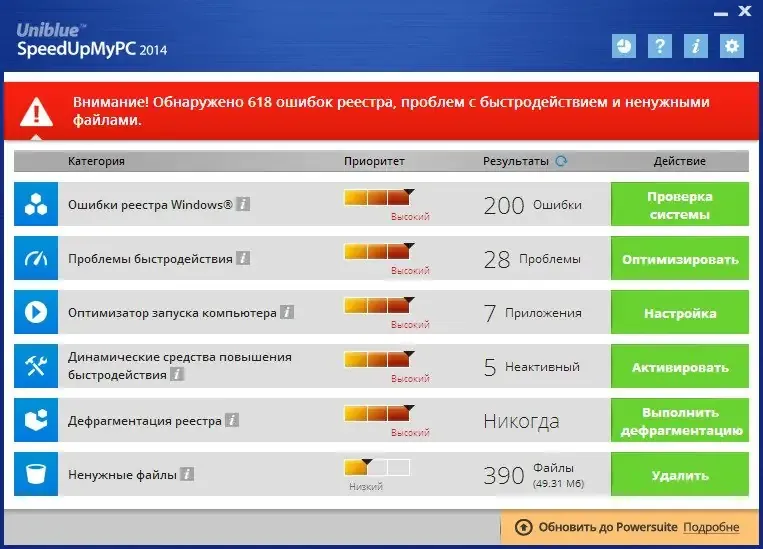 Uniblue™
SpeedUpMyPC 2014

Внимание! Обнаружено 618 ошибок реестра, проблем с быстродействием и ненужными файлами.

| Категория | Приоритет | Результаты | Действие |
|---|---|---|---|
| Ошибки реестра Windows® | Высокий | 200 Ошибки | Проверка системы |
| Проблемы быстродействия | Высокий | 28 Проблемы | Оптимизировать |
| Оптимизатор запуска компьютера | Высокий | 7 Приложения | Настройка |
| Динамические средства повышения быстродействия | Высокий | 5 Неактивный | Активировать |
| Дефрагментация реестра | Высокий | Никогда | Выполнить дефрагментацию |
| Ненужные файлы | Низкий | 390 Файлы (49.31 Мб) | Удалить |

Обновить до Powersuite Подробне